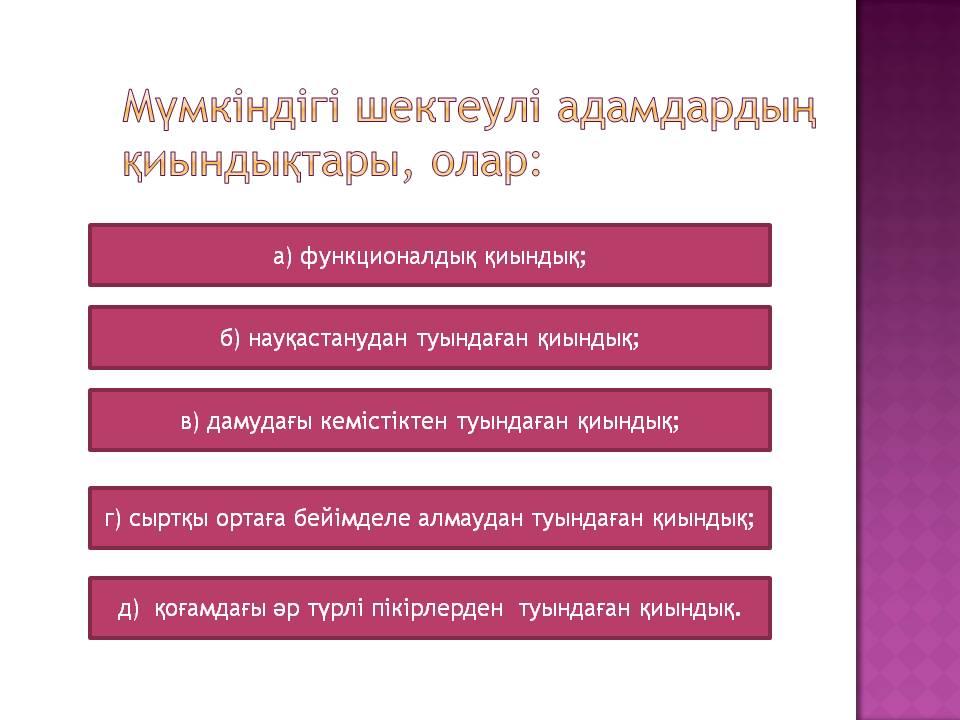 Мүмкіндігі шектеулі адамдардың қиындықтары, олар:

а) функционалдық қиындық;

б) науқастанудан туындаған қиындық;

в) дамудағы кемістіктен туындаған қиындық;

г) сыртқы ортаға бейімделе алмаудан туындаған қиындық;

д) қоғамдағы әр түрлі пікірлерден туындаған қиындық.